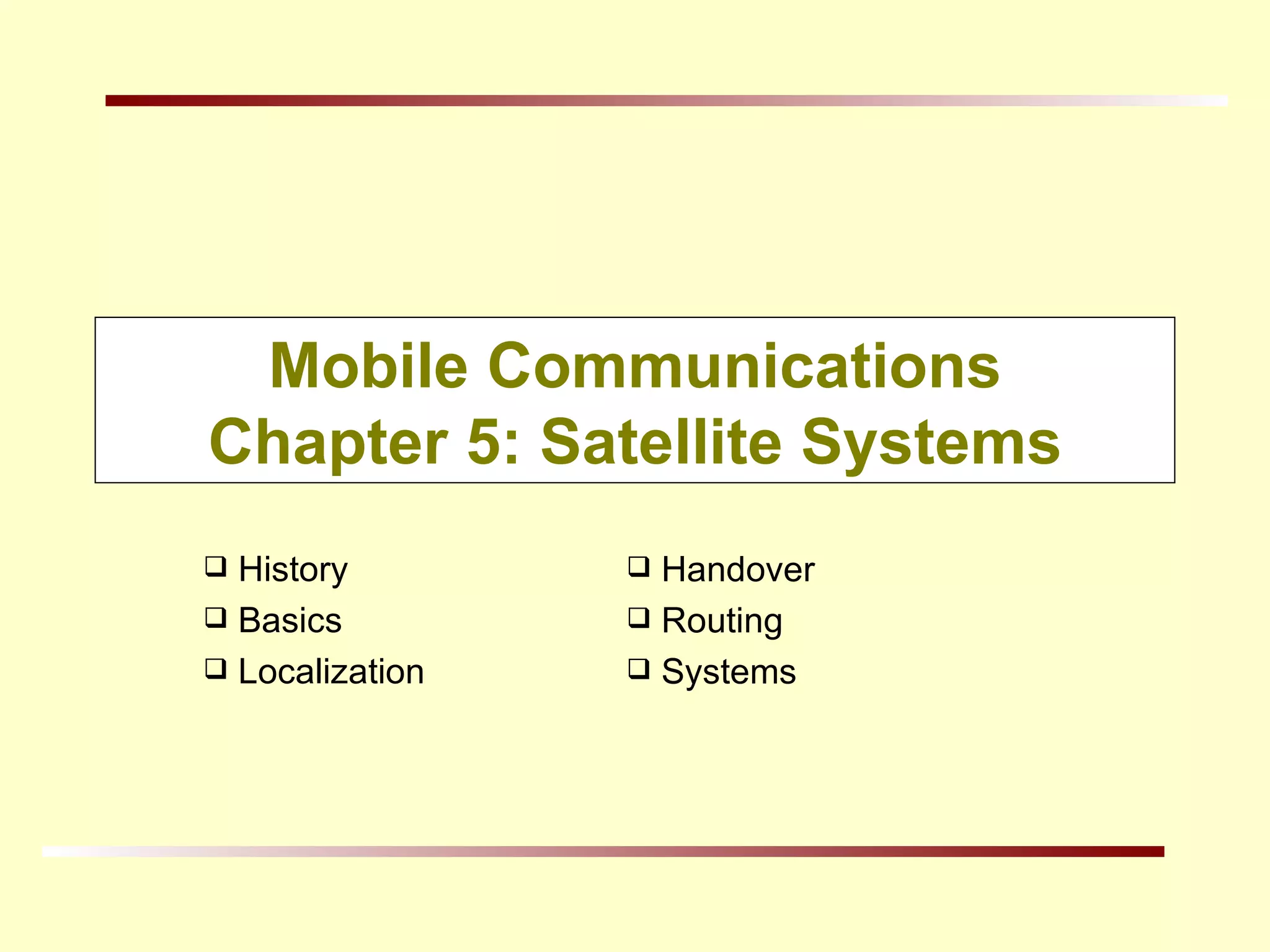 Mobile Communications
Chapter 5: Satellite Systems

❑ History
❑ Basics
❑ Localization

❑ Handover
❑ Routing
❑ Systems